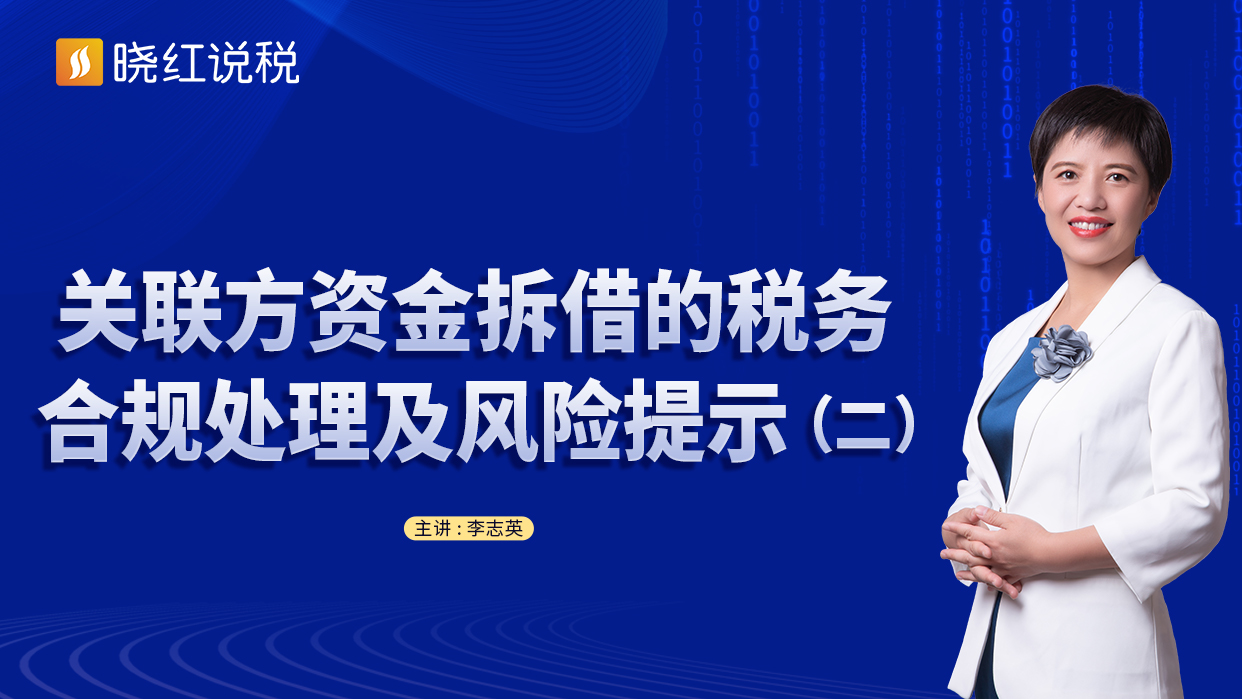 晓红说税

关联方资金拆借的税务合规处理及风险提示（二）

主讲：李志英